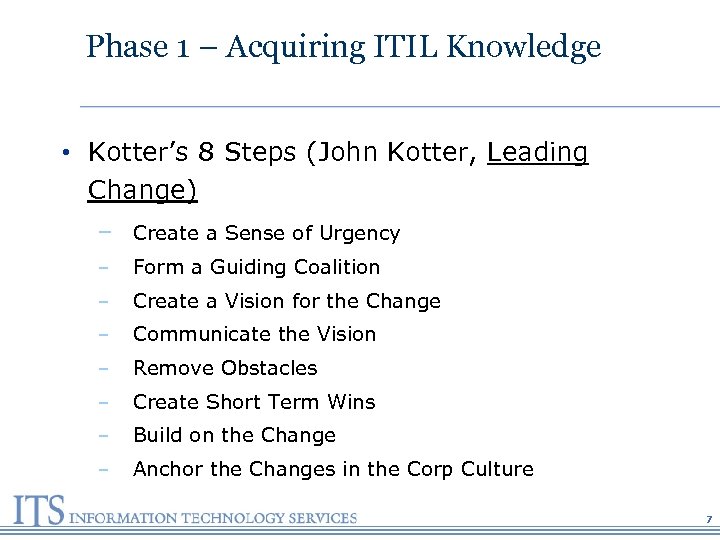 Phase 1 – Acquiring ITIL Knowledge

• Kotter's 8 Steps (John Kotter, Leading Change)

– Create a Sense of Urgency
– Form a Guiding Coalition
– Create a Vision for the Change
– Communicate the Vision
– Remove Obstacles
– Create Short Term Wins
– Build on the Change
– Anchor the Changes in the Corp Culture

ITS INFORMATION TECHNOLOGY SERVICES

7